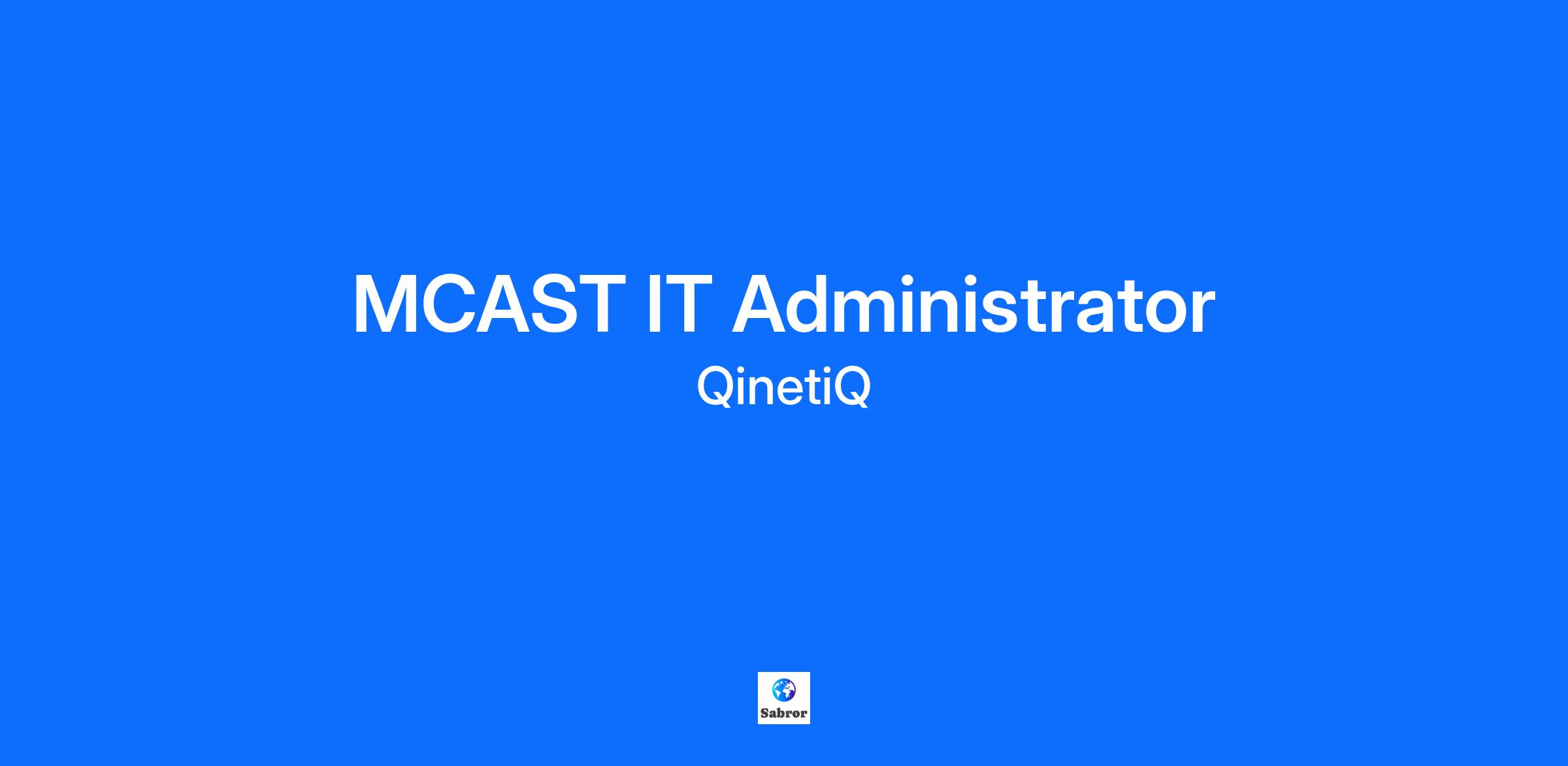 MCAST IT Administrator

QinetiQ

Sabror